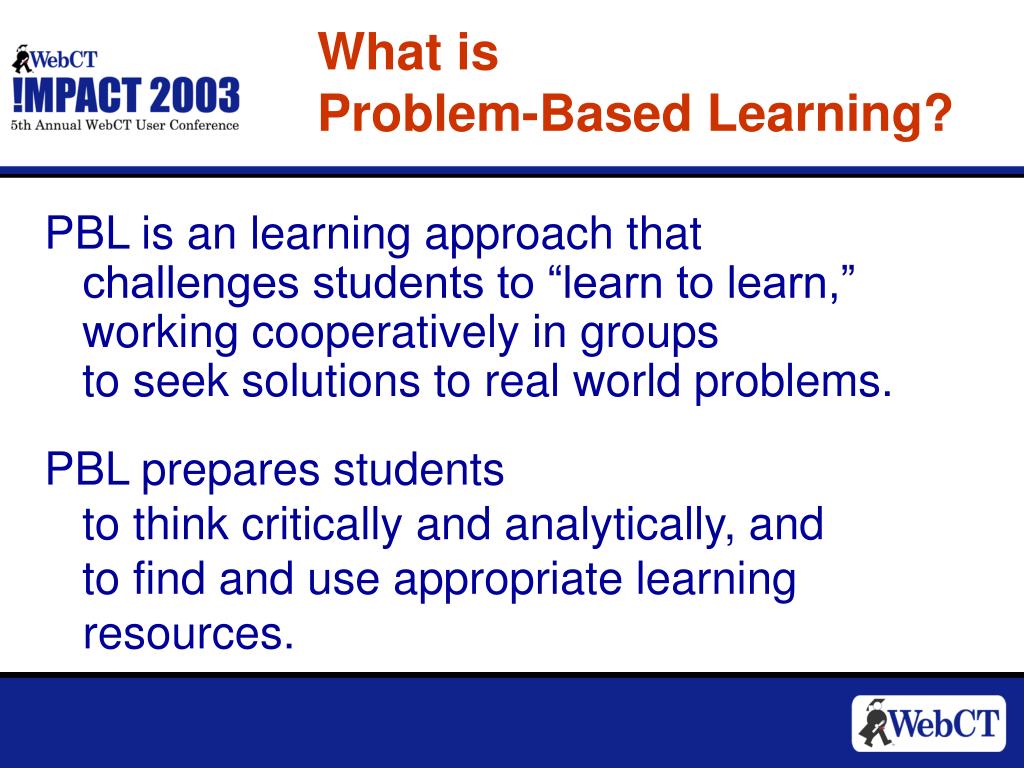 WebCT
!MPACT 2003
5th Annual WebCT User Conference

What is
Problem-Based Learning?

PBL is an learning approach that challenges students to “learn to learn,” working cooperatively in groups to seek solutions to real world problems.

PBL prepares students to think critically and analytically, and to find and use appropriate learning resources.

WebCT